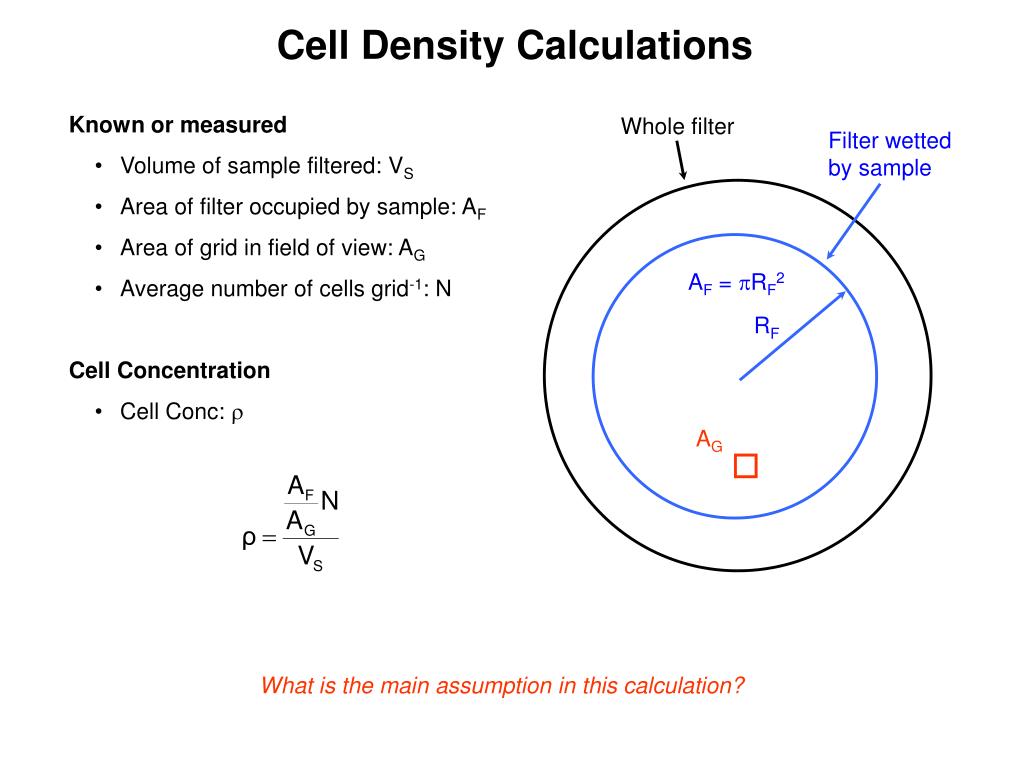 Cell Density Calculations

Known or measured

• Volume of sample filtered: $V_S$
• Area of filter occupied by sample: $A_F$
• Area of grid in field of view: $A_G$
• Average number of cells grid$^{-1}$: N

Cell Concentration

• Cell Conc: $\rho$

$\rho = \frac{\frac{A_F}{A_G} N}{V_S}$

Whole filter

Filter wetted by sample

$A_F = \pi R_F^2$

$R_F$

$A_G$

What is the main assumption in this calculation?